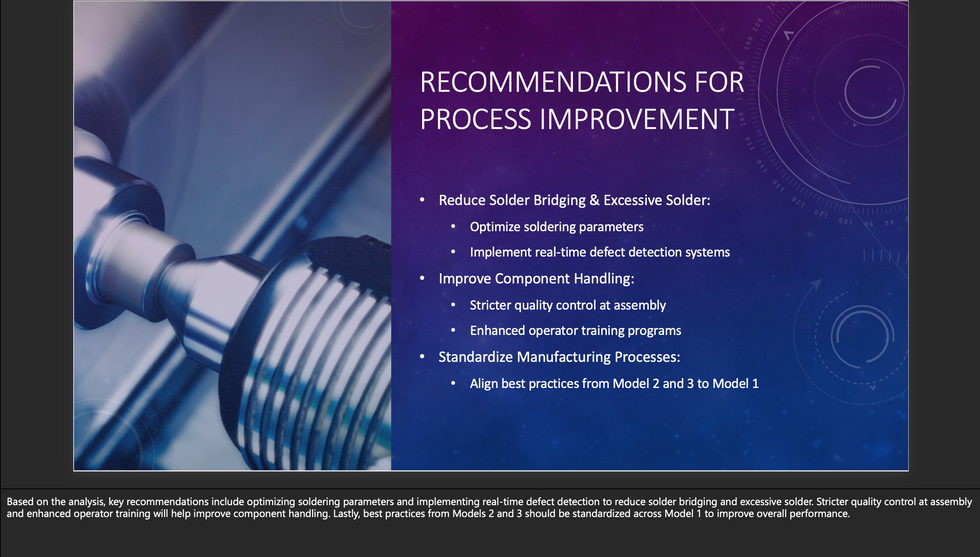 RECOMMENDATIONS FOR PROCESS IMPROVEMENT

• Reduce Solder Bridging & Excessive Solder:
 • Optimize soldering parameters
 • Implement real-time defect detection systems
• Improve Component Handling:
 • Stricter quality control at assembly
 • Enhanced operator training programs
• Standardize Manufacturing Processes:
 • Align best practices from Model 2 and 3 to Model 1

Based on the analysis, key recommendations include optimizing soldering parameters and implementing real-time defect detection to reduce solder bridging and excessive solder. Stricter quality control at assembly and enhanced operator training will help improve component handling. Lastly, best practices from Models 2 and 3 should be standardized across Model 1 to improve overall performance.